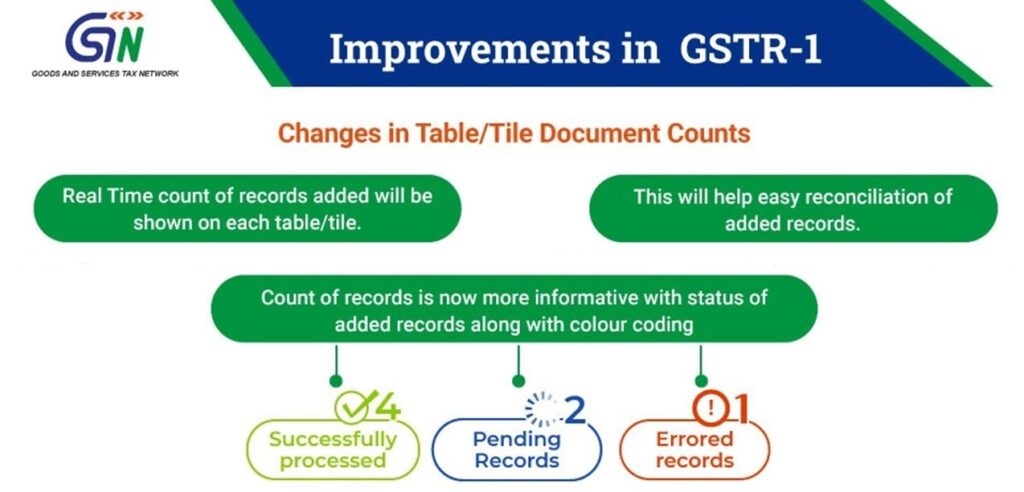 GSTN
GOODS AND SERVICES TAX NETWORK

Improvements in GSTR-1

Changes in Table/Tile Document Counts

Real Time count of records added will be shown on each table/tile.

This will help easy reconciliation of added records.

Count of records is now more informative with status of added records along with colour coding

4
Successfully processed

2
Pending Records

1
Errored records